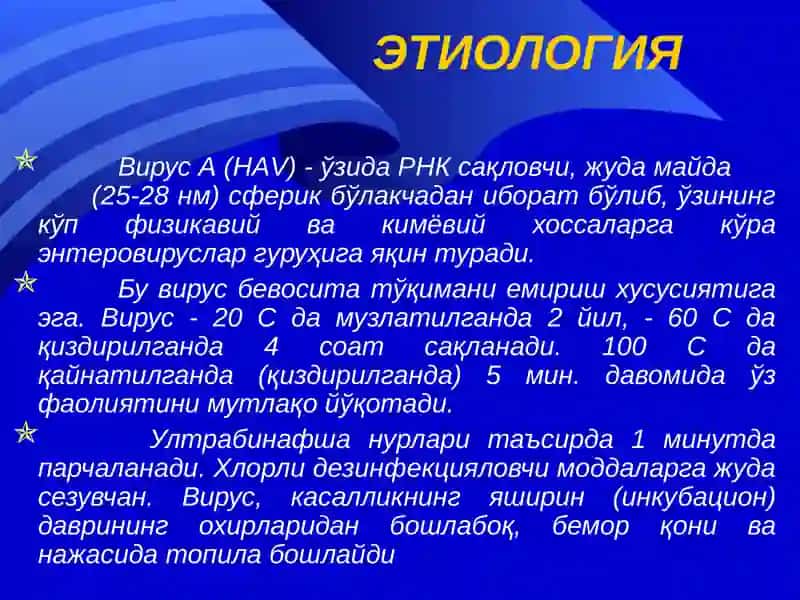 ЭТИОЛОГИЯ

Вирус А (HAV) - ўзида РНК сақловчи, жуда майда (25-28 нм) сферик бўлакчадан иборат бўлиб, ўзининг кўп физикавий ва кимёвий хоссаларга кўра энтеровируслар гуруҳига яқин туради.

Бу вирус бевосита тўқимани емириш хусусиятига эга. Вирус - 20 С да музлатилганда 2 йил, - 60 С да қиздирилганда 4 соат сақланади. 100 С да қайнатилганда (қиздирилганда) 5 мин. давомида ўз фаолиятини мутлақо йўқотади.

Ултрабинафша нурлари таъсирда 1 минутда парчаланади. Хлорли дезинфекцияловчи моддаларга жуда сезувчан. Вирус, касалликнинг яширин (инкубацион) даврининг охирларидан бошлабоқ, бемор қони ва нажасида топила бошлайди